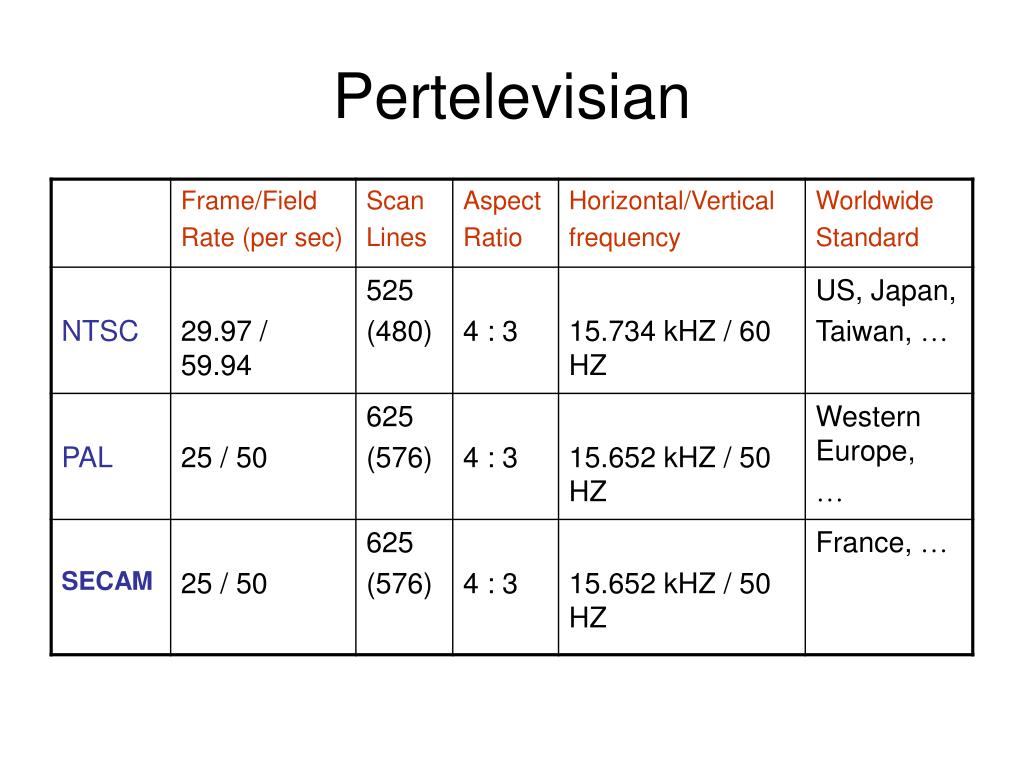 Pertelevisian

| | Frame/Field Rate (per sec) | Scan Lines | Aspect Ratio | Horizontal/Vertical frequency | Worldwide Standard |
|---|---|---|---|---|---|
| NTSC | 29.97 / 59.94 | 525 (480) | 4 : 3 | 15.734 kHZ / 60 HZ | US, Japan, Taiwan, … |
| PAL | 25 / 50 | 625 (576) | 4 : 3 | 15.652 kHZ / 50 HZ | Western Europe, … |
| SECAM | 25 / 50 | 625 (576) | 4 : 3 | 15.652 kHZ / 50 HZ | France, … |